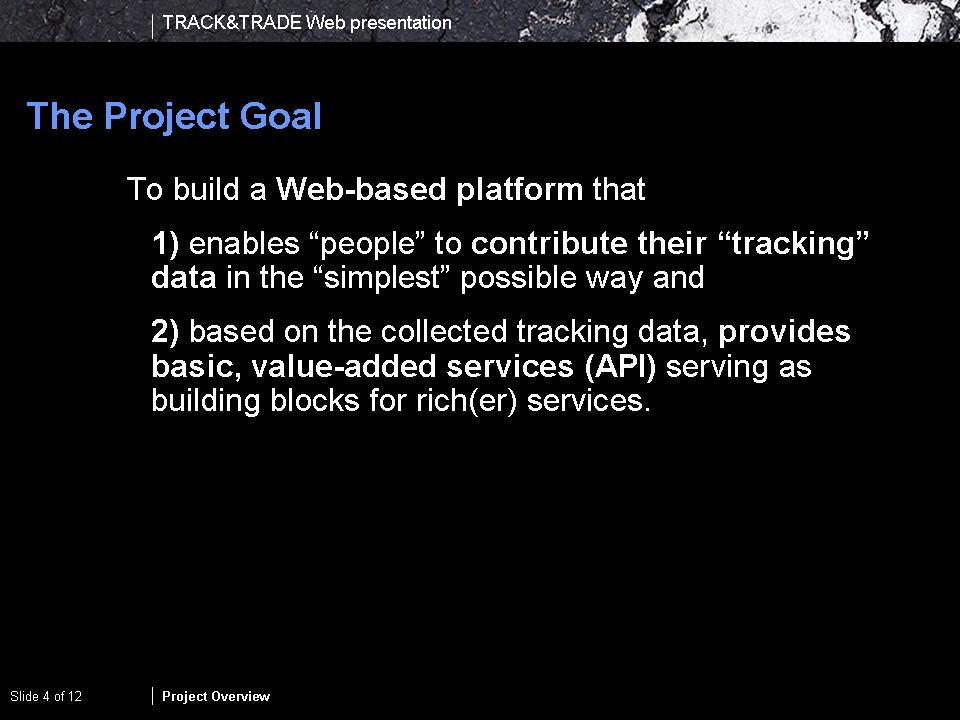 TRACK&TRADE Web presentation

The Project Goal

To build a Web-based platform that

1) enables “people” to contribute their “tracking” data in the “simplest” possible way and

2) based on the collected tracking data, provides basic, value-added services (API) serving as building blocks for rich(er) services.

Slide 4 of 12

Project Overview